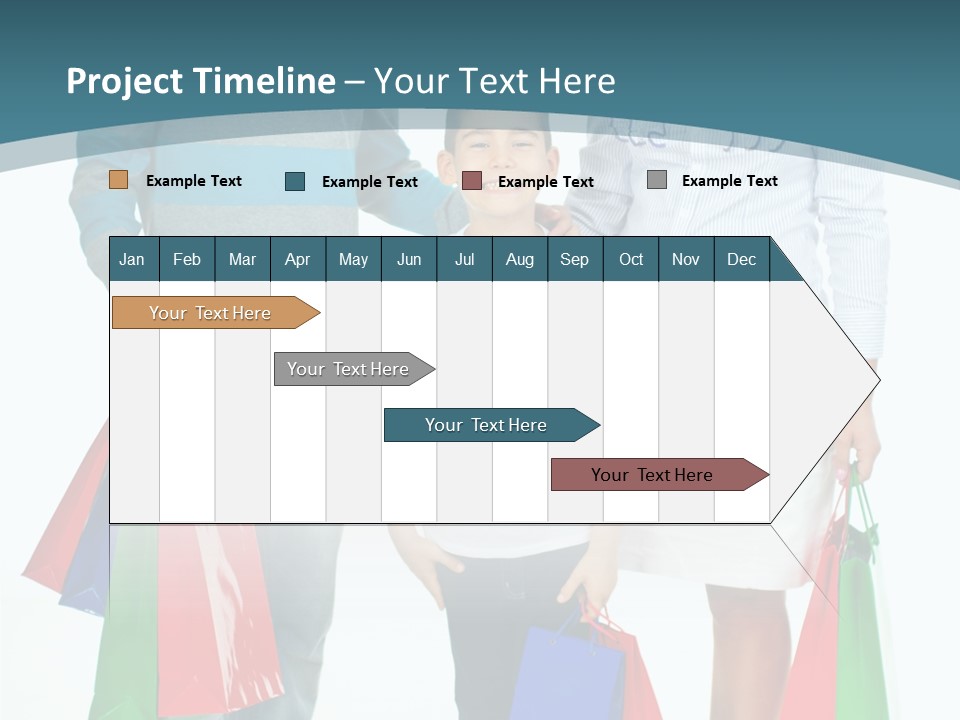 Project Timeline – Your Text Here

Example Text Example Text Example Text Example Text

| Jan | Feb | Mar | Apr | May | Jun | Jul | Aug | Sep | Oct | Nov | Dec |
|---|---|---|---|---|---|---|---|---|---|---|---|

Your Text Here

Your Text Here

Your Text Here

Your Text Here